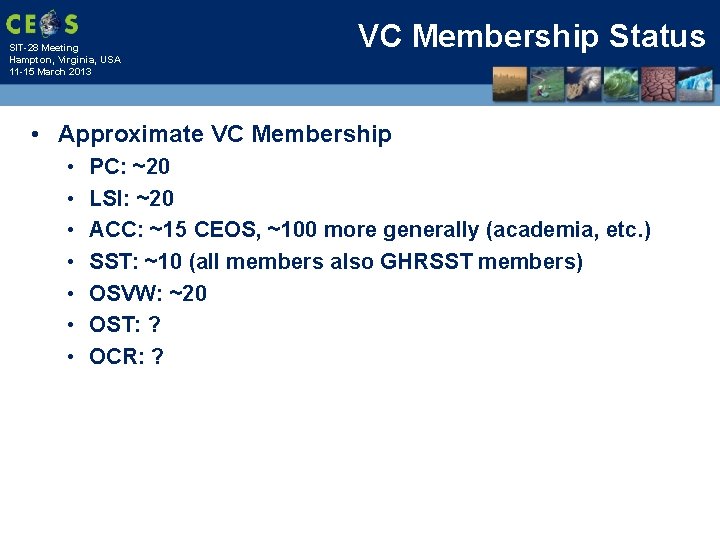 CEOS
SIT-28 Meeting
Hampton, Virginia, USA
11-15 March 2013

VC Membership Status

• Approximate VC Membership
• PC: ~20
• LSI: ~20
• ACC: ~15 CEOS, ~100 more generally (academia, etc.)
• SST: ~10 (all members also GHRSST members)
• OSVW: ~20
• OST: ?
• OCR: ?